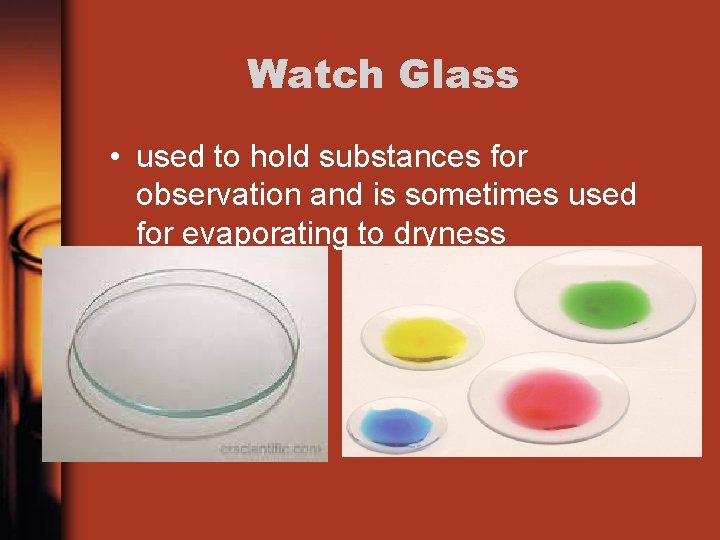 Watch Glass

• used to hold substances for observation and is sometimes used for evaporating to dryness

crscientific.com